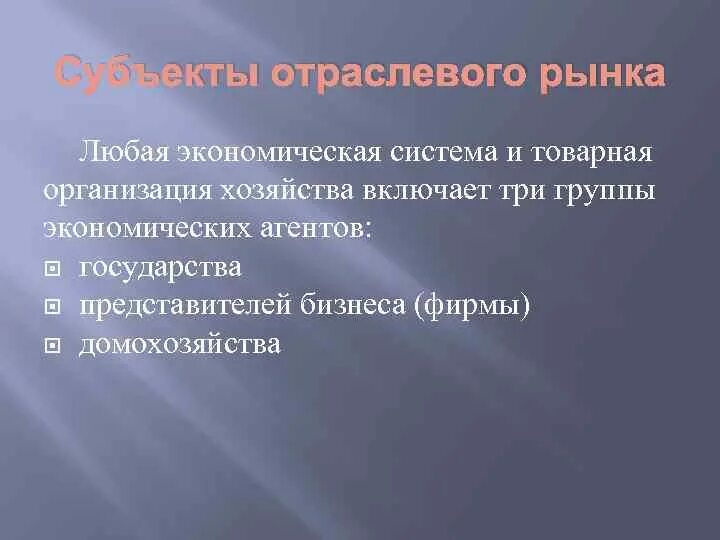 Субъекты отраслевого рынка

Любая экономическая система и товарная организация хозяйства включает три группы экономических агентов:

- государства
- представителей бизнеса (фирмы)
- домохозяйства